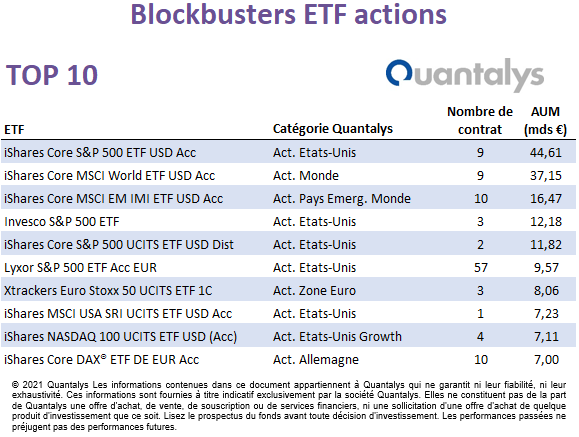 Blockbusters ETF actions

TOP 10

Quantalys

| ETF | Catégorie Quantalys | Nombre de contrat | AUM (mds €) |
|---|---|---|---|
| iShares Core S&P 500 ETF USD Acc | Act. Etats-Unis | 9 | 44,61 |
| iShares Core MSCI World ETF USD Acc | Act. Monde | 9 | 37,15 |
| iShares Core MSCI EM IMI ETF USD Acc | Act. Pays Emerg. Monde | 10 | 16,47 |
| Invesco S&P 500 ETF | Act. Etats-Unis | 3 | 12,18 |
| iShares Core S&P 500 UCITS ETF USD Dist | Act. Etats-Unis | 2 | 11,82 |
| Lyxor S&P 500 ETF Acc EUR | Act. Etats-Unis | 57 | 9,57 |
| Xtrackers Euro Stoxx 50 UCITS ETF 1C | Act. Zone Euro | 3 | 8,06 |
| iShares MSCI USA SRI UCITS ETF USD Acc | Act. Etats-Unis | 1 | 7,23 |
| iShares NASDAQ 100 UCITS ETF USD (Acc) | Act. Etats-Unis Growth | 4 | 7,11 |
| iShares Core DAX® ETF DE EUR Acc | Act. Allemagne | 10 | 7,00 |

© 2021 Quantalys Les informations contenues dans ce document appartiennent à Quantalys qui ne garantit ni leur fiabilité, ni leur exhaustivité. Ces informations sont fournies à titre indicatif exclusivement par la société Quantalys. Elles ne constituent pas de la part de Quantalys une offre d'achat, de vente, de souscription ou de services financiers, ni une sollicitation d'une offre d'achat de quelque produit d'investissement que ce soit. Lisez le prospectus du fonds avant toute décision d'investissement. Les performances passées ne préjugent pas des performances futures.